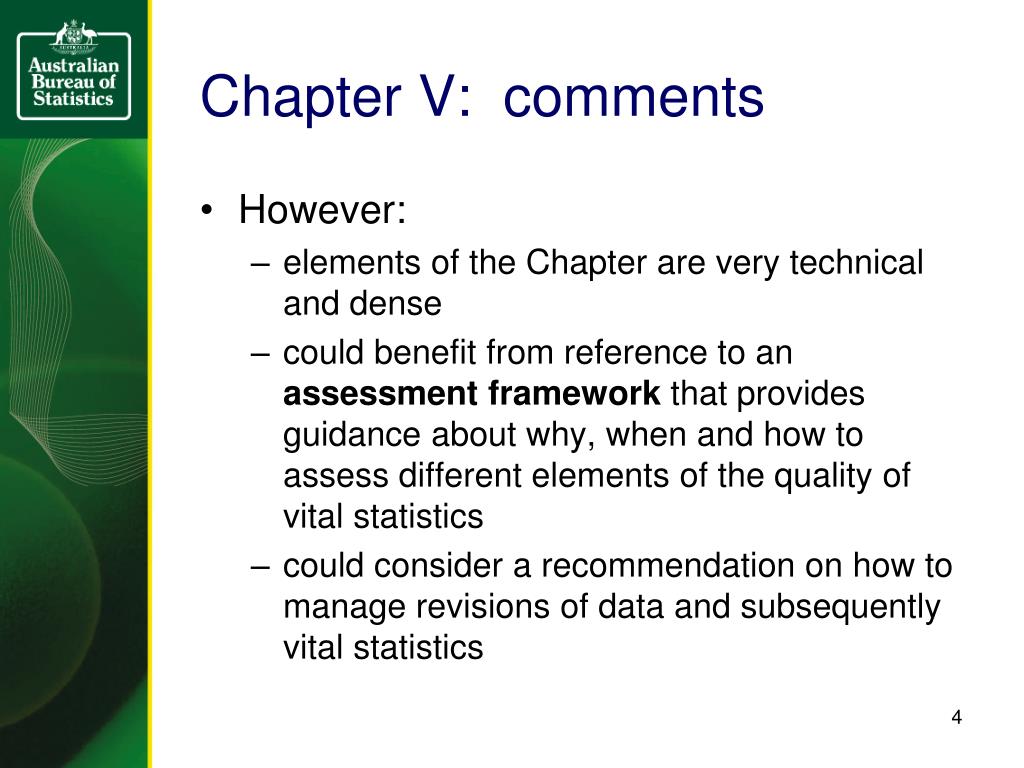 Australian Bureau of Statistics

Chapter V: comments

• However:
– elements of the Chapter are very technical and dense
– could benefit from reference to an **assessment framework** that provides guidance about why, when and how to assess different elements of the quality of vital statistics
– could consider a recommendation on how to manage revisions of data and subsequently vital statistics

4